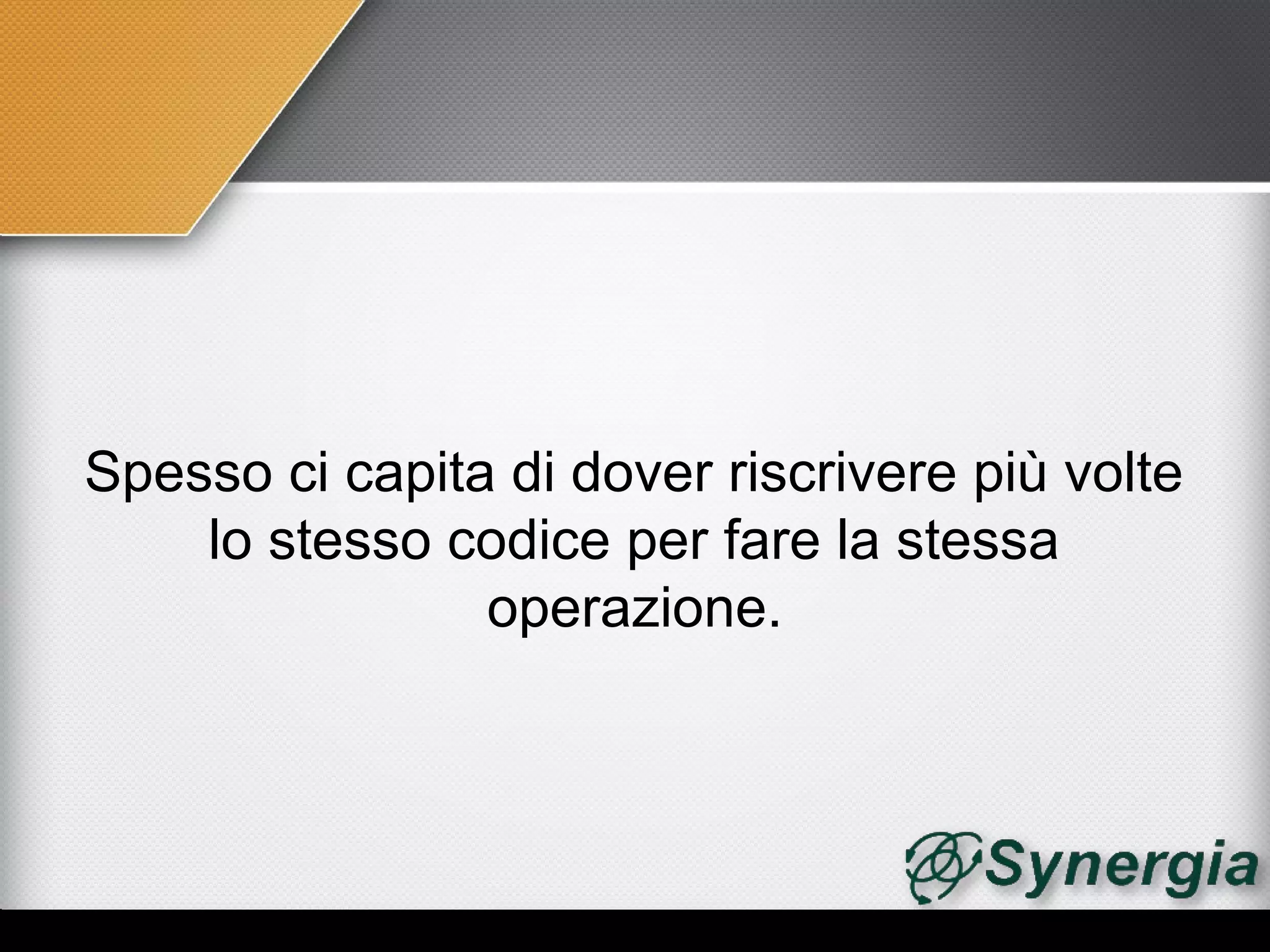 Spesso ci capita di dover riscrivere più volte lo stesso codice per fare la stessa operazione.

Synergia